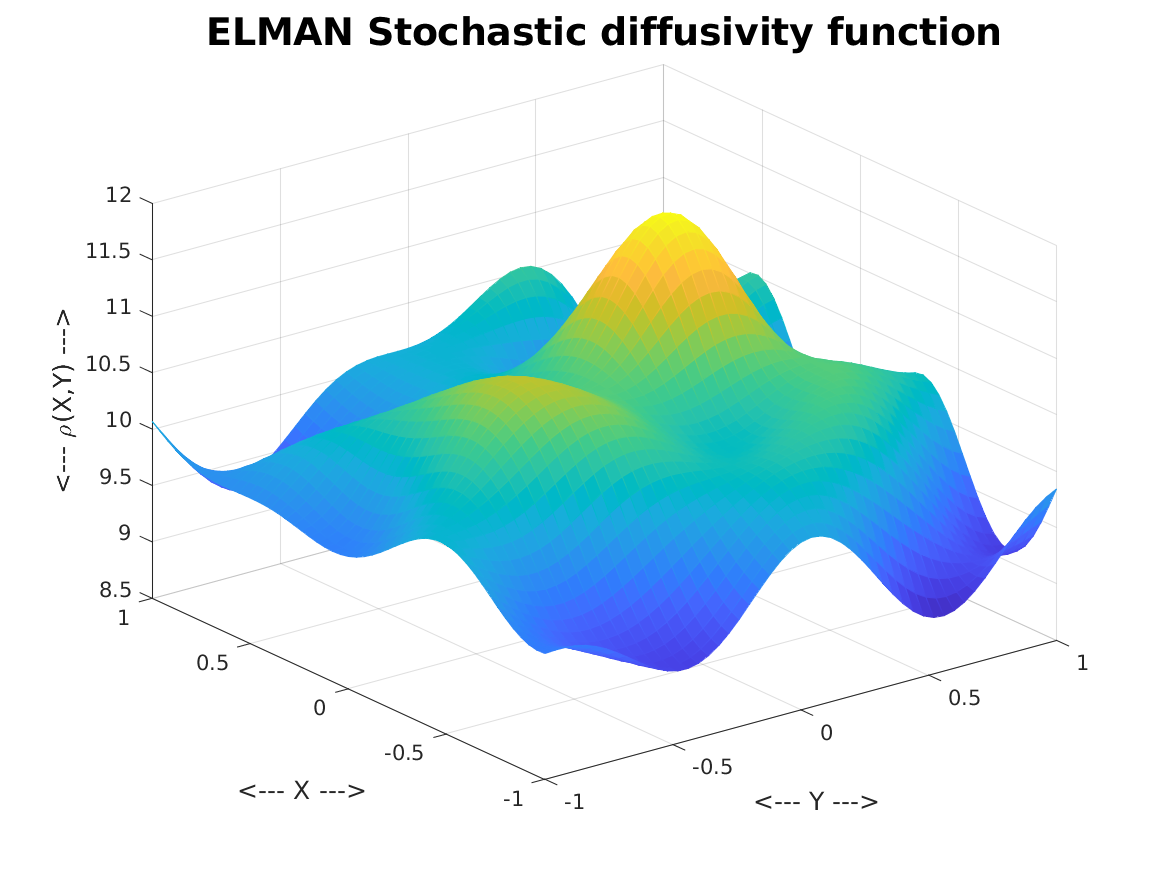 ELMAN Stochastic diffusivity function

12
11.5
11
10.5
10
9.5
9
8.5

<--- $\rho$(X,Y) --->

1
0.5
0
-0.5
-1

<--- X --->

-1
-0.5
0
0.5
1

<--- Y --->